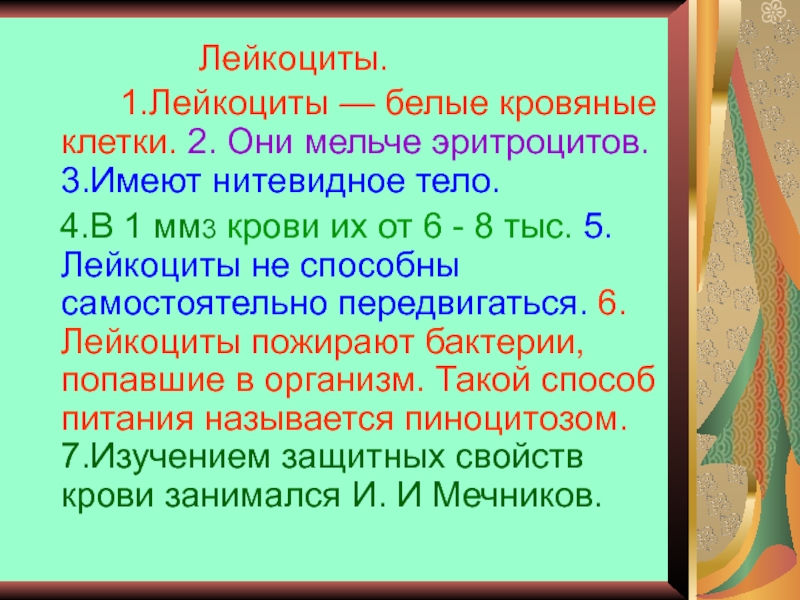 Лейкоциты.

1.Лейкоциты — белые кровяные клетки. 2. Они мельче эритроцитов. 3.Имеют нитевидное тело.

4.В 1 мм3 крови их от 6 - 8 тыс. 5. Лейкоциты не способны самостоятельно передвигаться. 6. Лейкоциты пожирают бактерии, попавшие в организм. Такой способ питания называется пиноцитозом. 7.Изучением защитных свойств крови занимался И. И Мечников.